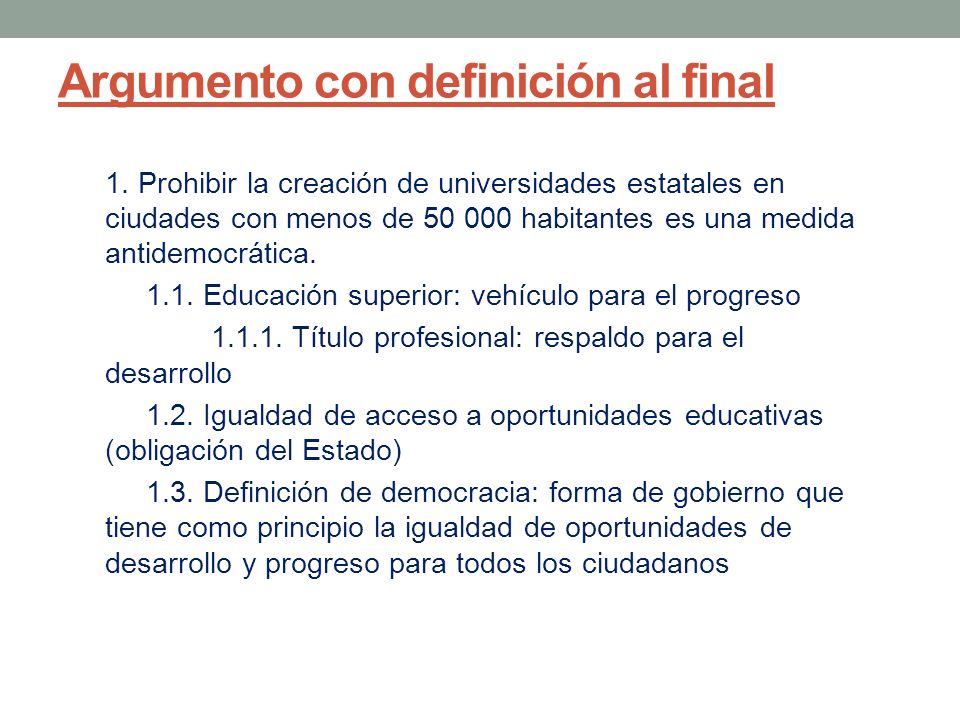 Argumento con definición al final

1. Prohibir la creación de universidades estatales en ciudades con menos de 50 000 habitantes es una medida antidemocrática.

1.1. Educación superior: vehículo para el progreso

1.1.1. Título profesional: respaldo para el desarrollo

1.2. Igualdad de acceso a oportunidades educativas (obligación del Estado)

1.3. Definición de democracia: forma de gobierno que tiene como principio la igualdad de oportunidades de desarrollo y progreso para todos los ciudadanos